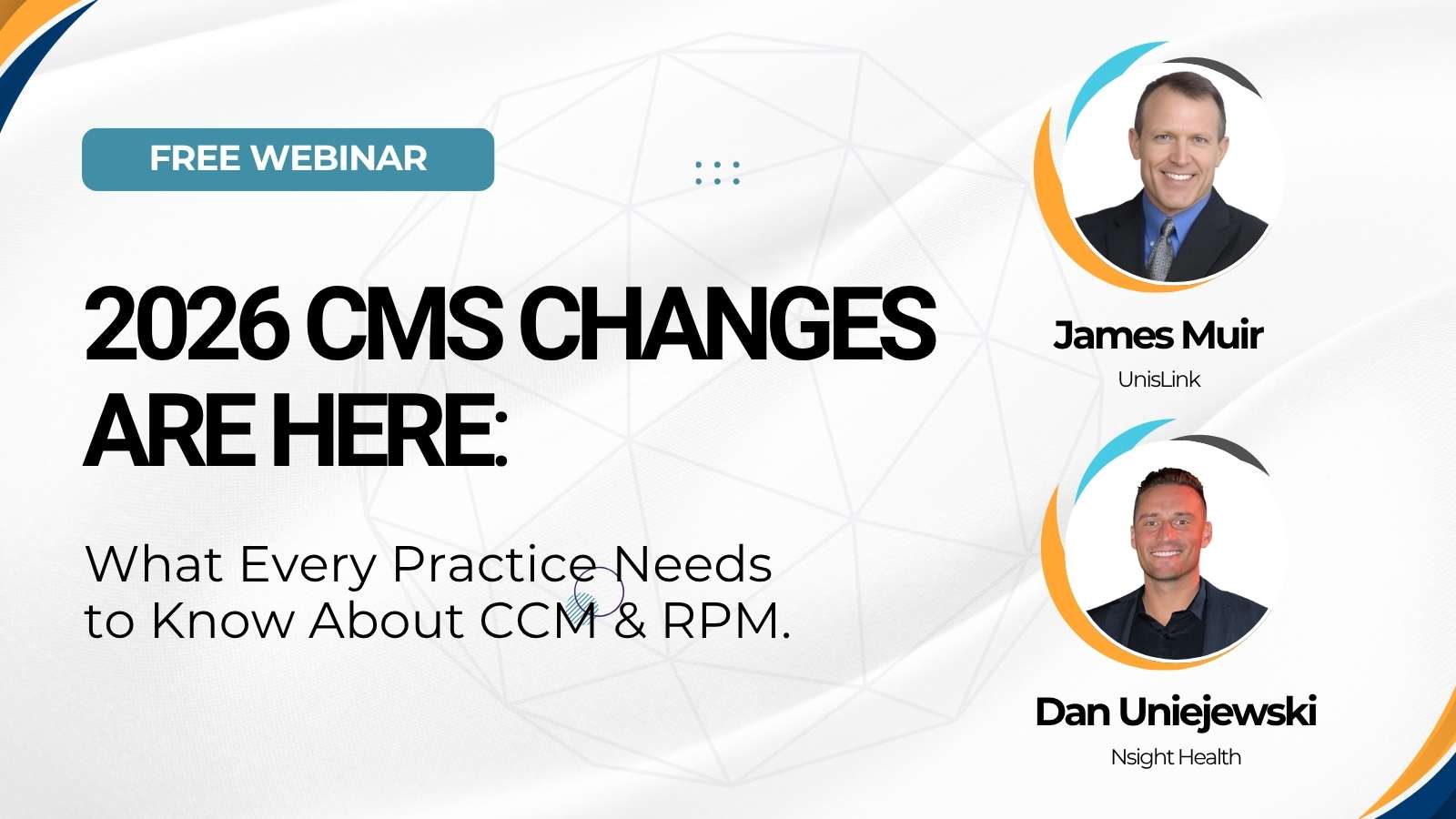 FREE WEBINAR

2026 CMS CHANGES ARE HERE:

What Every Practice Needs to Know About CCM & RPM.

James Muir
UnisLink

Dan Uniejewski
Nsight Health